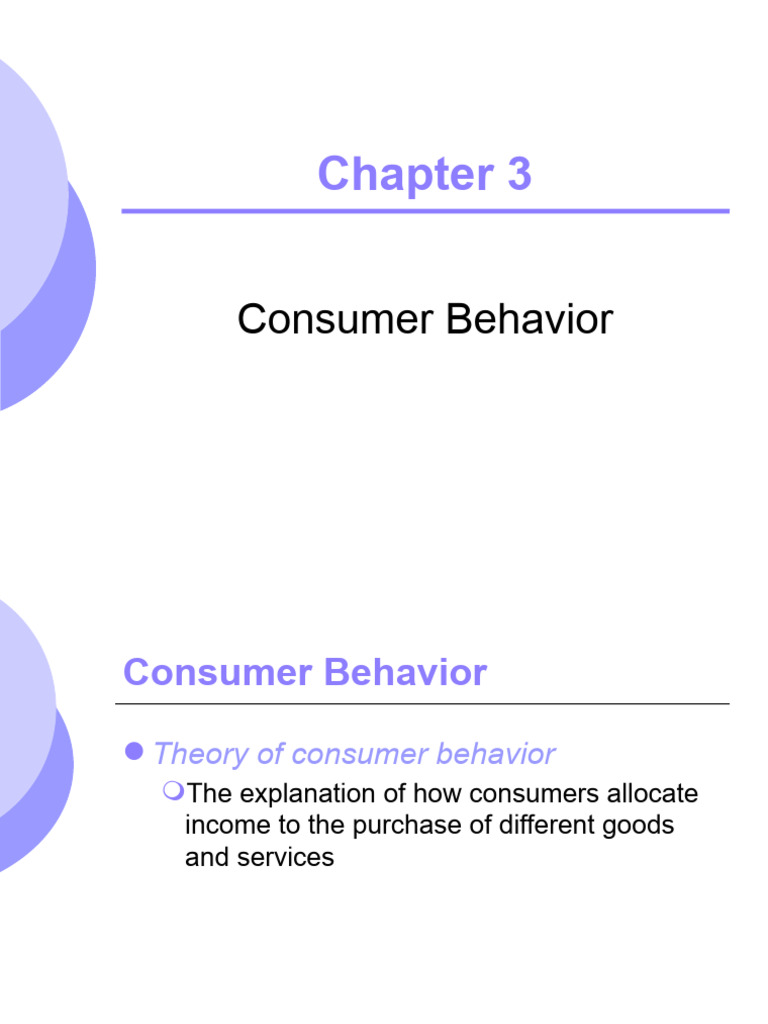 Chapter 3

Consumer Behavior

Consumer Behavior

Theory of consumer behavior

The explanation of how consumers allocate income to the purchase of different goods and services